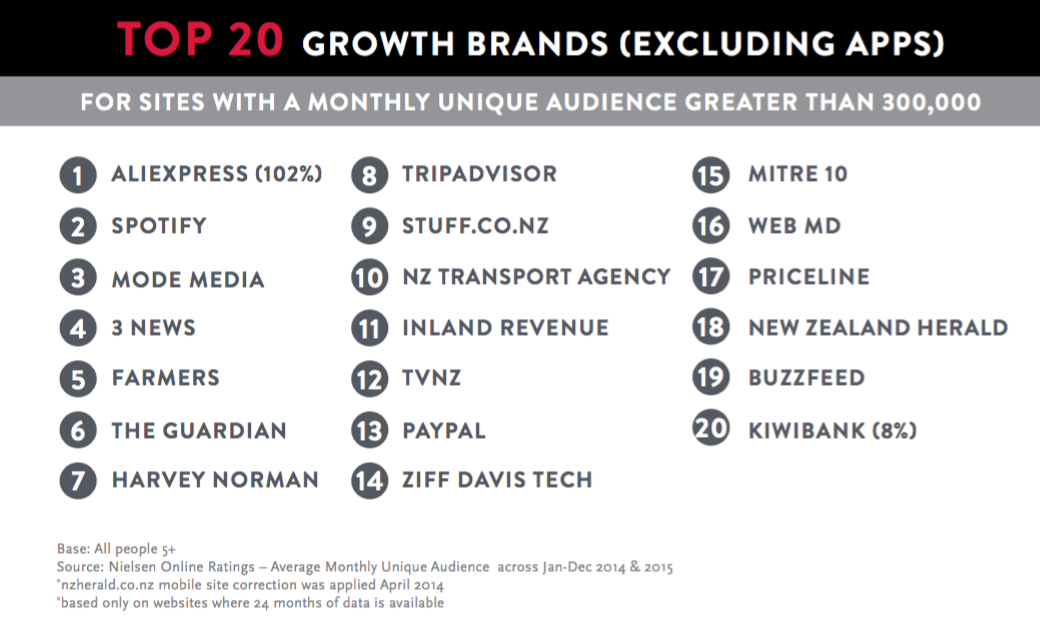 TOP 20 GROWTH BRANDS (EXCLUDING APPS)

FOR SITES WITH A MONTHLY UNIQUE AUDIENCE GREATER THAN 300,000

1 ALIEXPRESS (102%)
2 SPOTIFY
3 MODE MEDIA
4 3 NEWS
5 FARMERS
6 THE GUARDIAN
7 HARVEY NORMAN

8 TRIPADVISOR
9 STUFF.CO.NZ
10 NZ TRANSPORT AGENCY
11 INLAND REVENUE
12 TVNZ
13 PAYPAL
14 ZIFF DAVIS TECH

15 MITRE 10
16 WEB MD
17 PRICELINE
18 NEW ZEALAND HERALD
19 BUZZFEED
20 KIWIBANK (8%)

Base: All people 5+
Source: Nielsen Online Ratings – Average Monthly Unique Audience across Jan-Dec 2014 & 2015
*nzherald.co.nz mobile site correction was applied April 2014
*based only on websites where 24 months of data is available